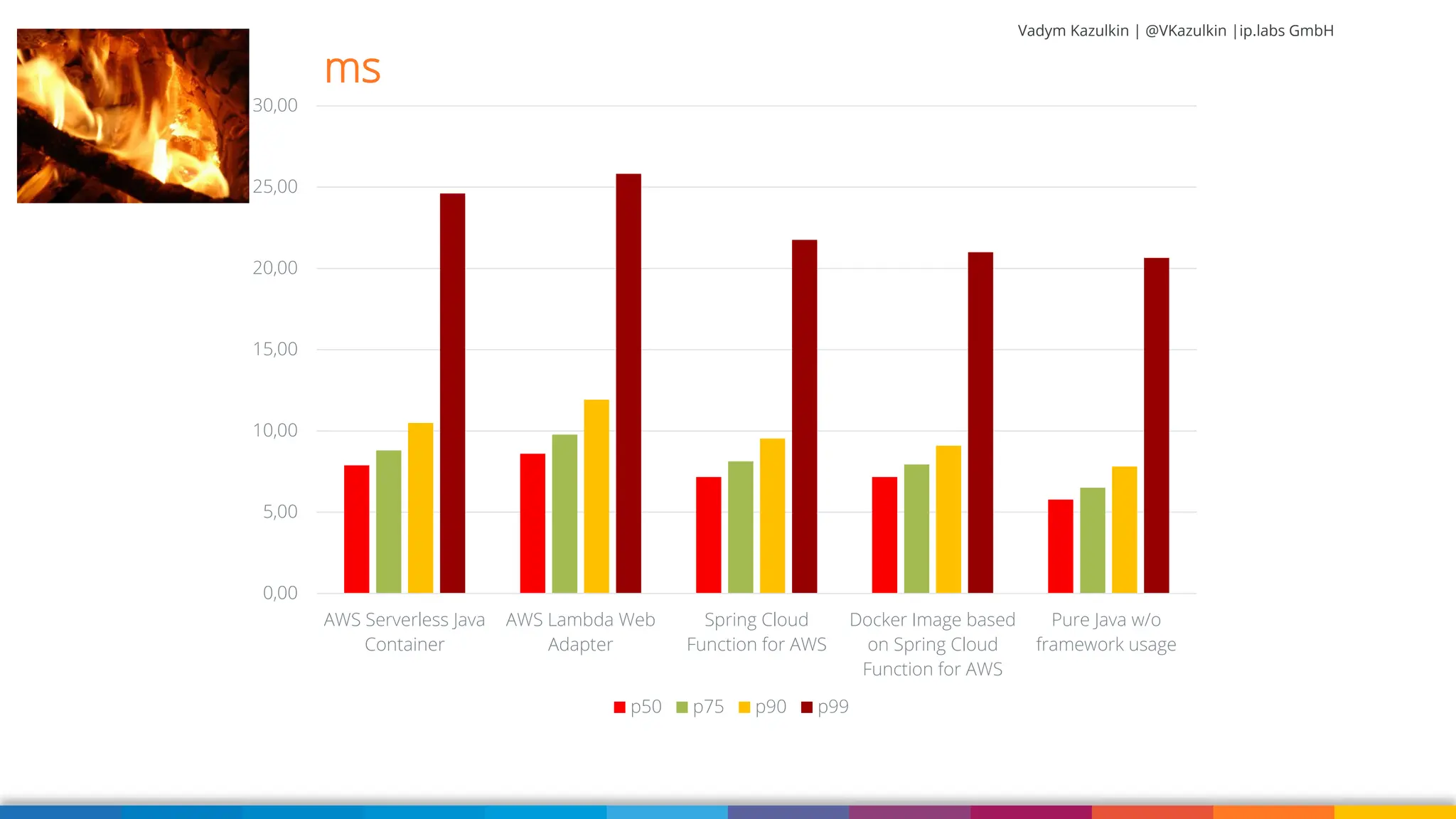 Vadym Kazulkin | @VKazulkin |ip.labs GmbH

ms

30,00
25,00
20,00
15,00
10,00
5,00
0,00

AWS Serverless Java Container
AWS Lambda Web Adapter
Spring Cloud Function for AWS
Docker Image based on Spring Cloud Function for AWS
Pure Java w/o framework usage

p50 p75 p90 p99